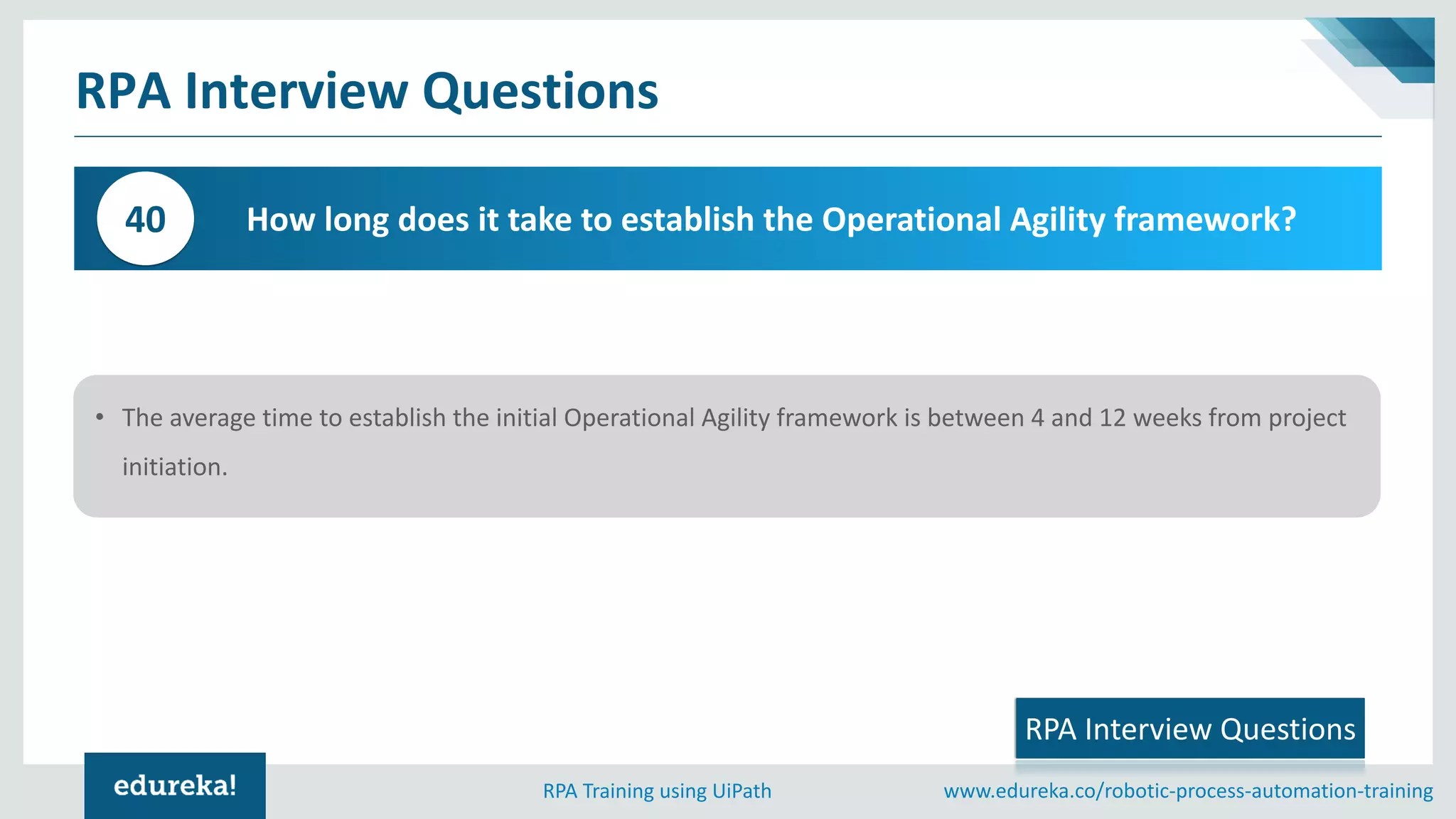 RPA Interview Questions

40

How long does it take to establish the Operational Agility framework?

• The average time to establish the initial Operational Agility framework is between 4 and 12 weeks from project initiation.

RPA Interview Questions

edureka!

RPA Training using UiPath

www.edureka.co/robotic-process-automation-training